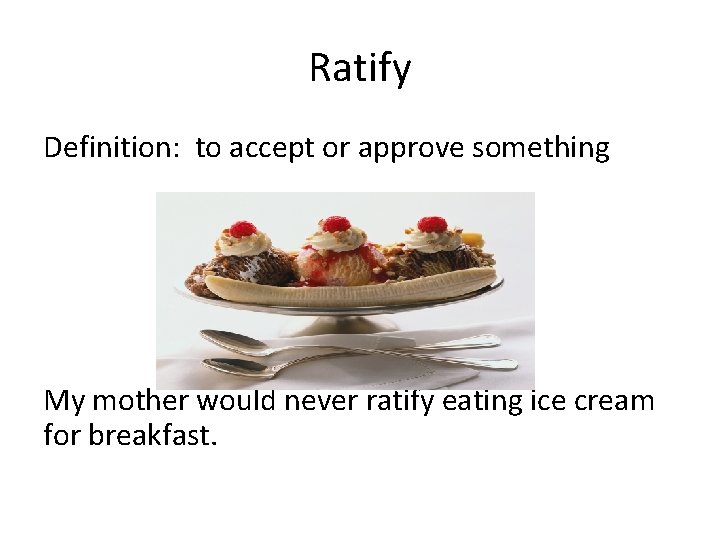 Ratify

Definition: to accept or approve something

My mother would never ratify eating ice cream for breakfast.